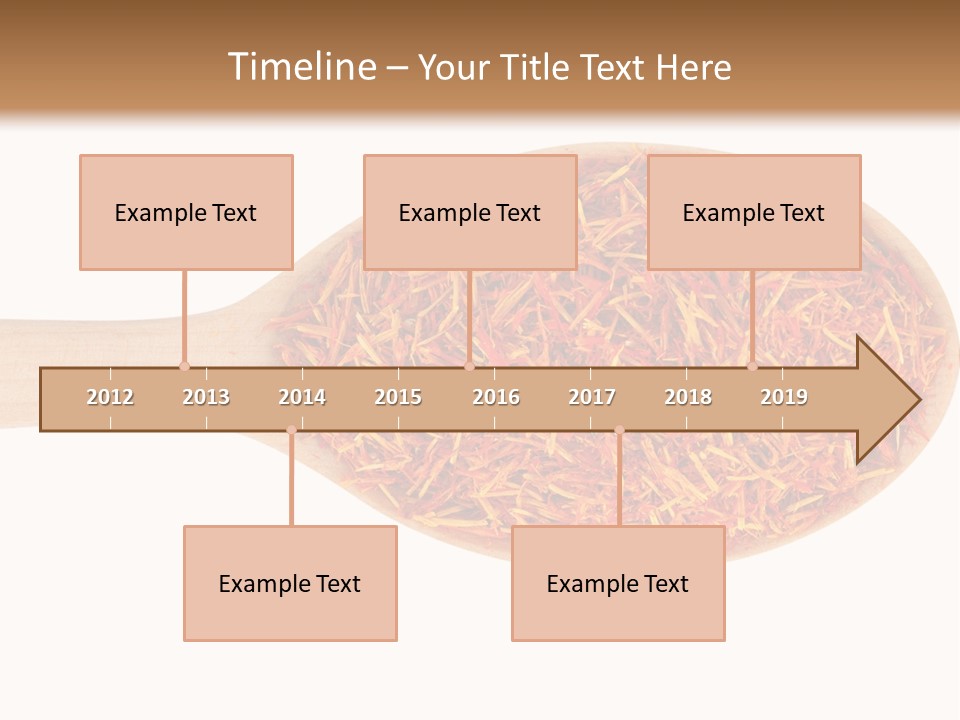 Timeline – Your Title Text Here

Example Text

Example Text

Example Text

2012 2013 2014 2015 2016 2017 2018 2019

Example Text

Example Text